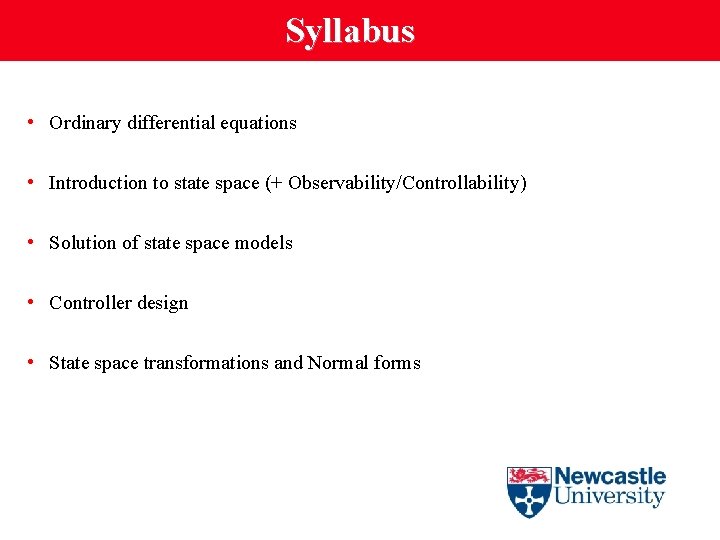 Syllabus

• Ordinary differential equations

• Introduction to state space (+ Observability/Controllability)

• Solution of state space models

• Controller design

• State space transformations and Normal forms

Newcastle University